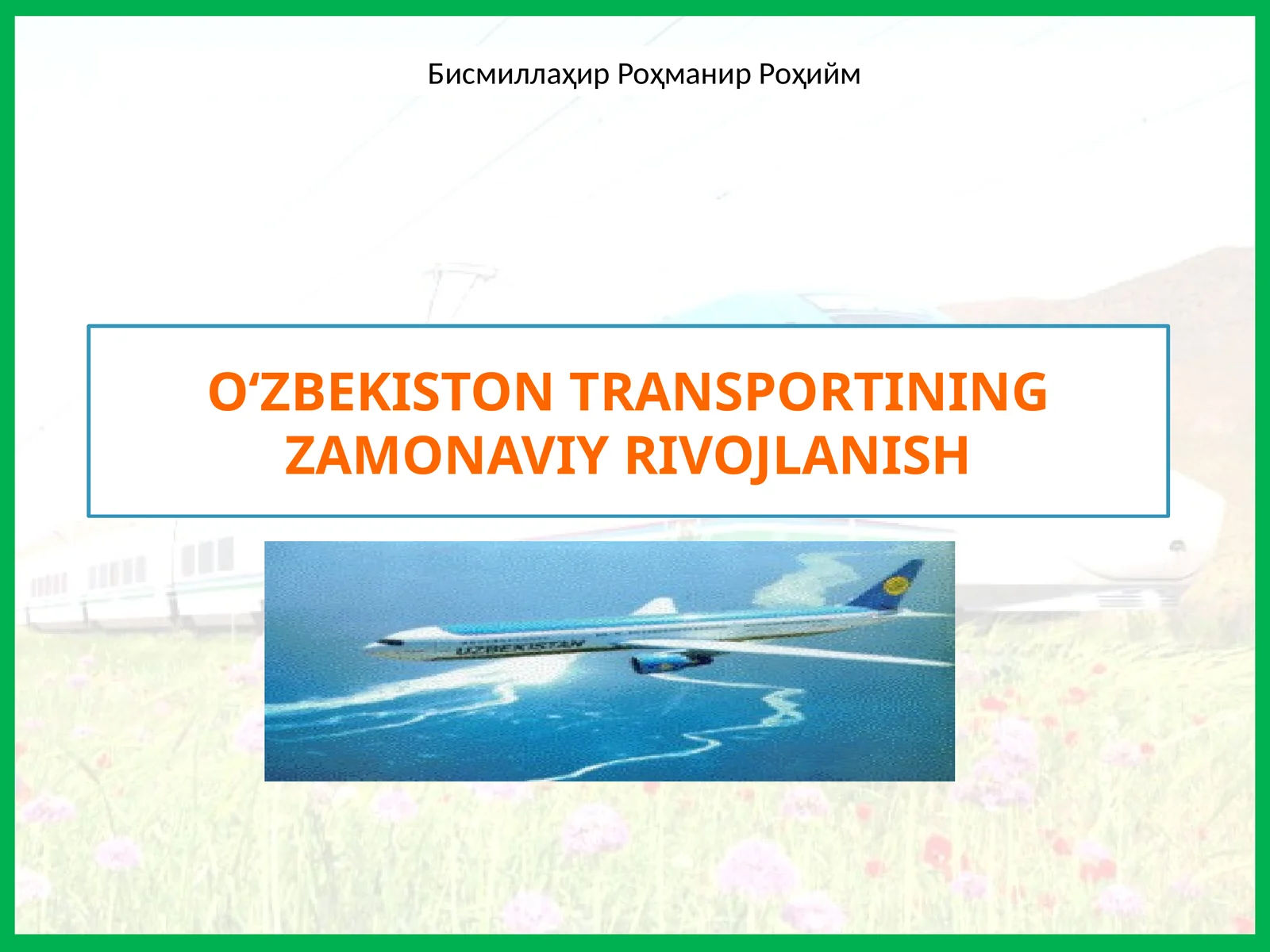 Бисмиллаҳир Роҳманир Роҳийм

O‘ZBEKISTON TRANSPORTINING ZAMONAVIY RIVOJLANISH

UZBEKISTAN